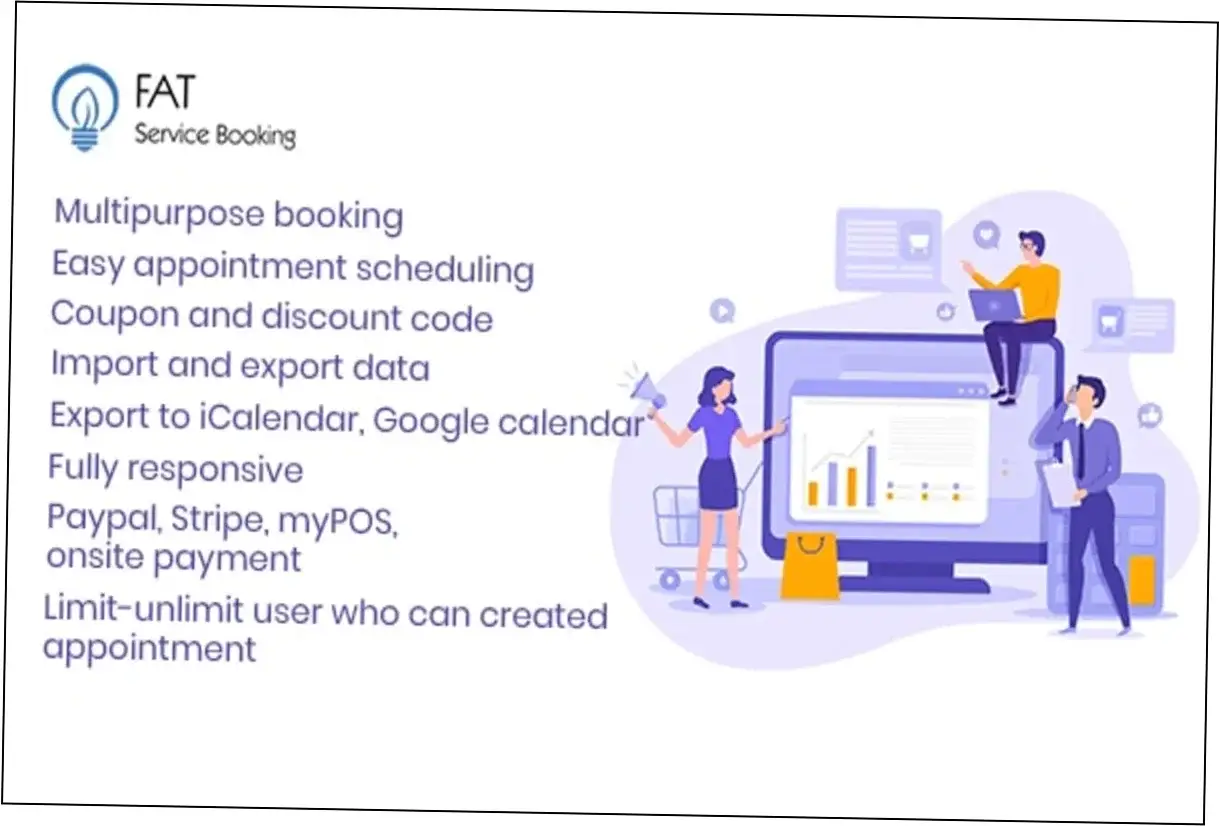 FAT
Service Booking

Multipurpose booking
Easy appointment scheduling
Coupon and discount code
Import and export data
Export to iCalendar, Google calendar
Fully responsive
Paypal, Stripe, myPOS, onsite payment
Limit-unlimit user who can created appointment